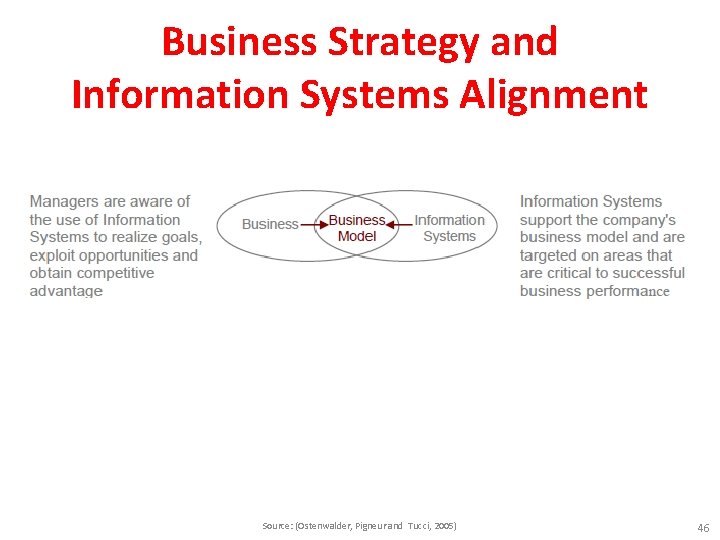 Business Strategy and Information Systems Alignment

Managers are aware of the use of Information Systems to realize goals, exploit opportunities and obtain competitive advantage

Business

Business Model

Information Systems

Information Systems support the company's business model and are targeted on areas that are critical to successful business performance

Source: (Ostenwalder, Pigneur and Tucci, 2005)

46